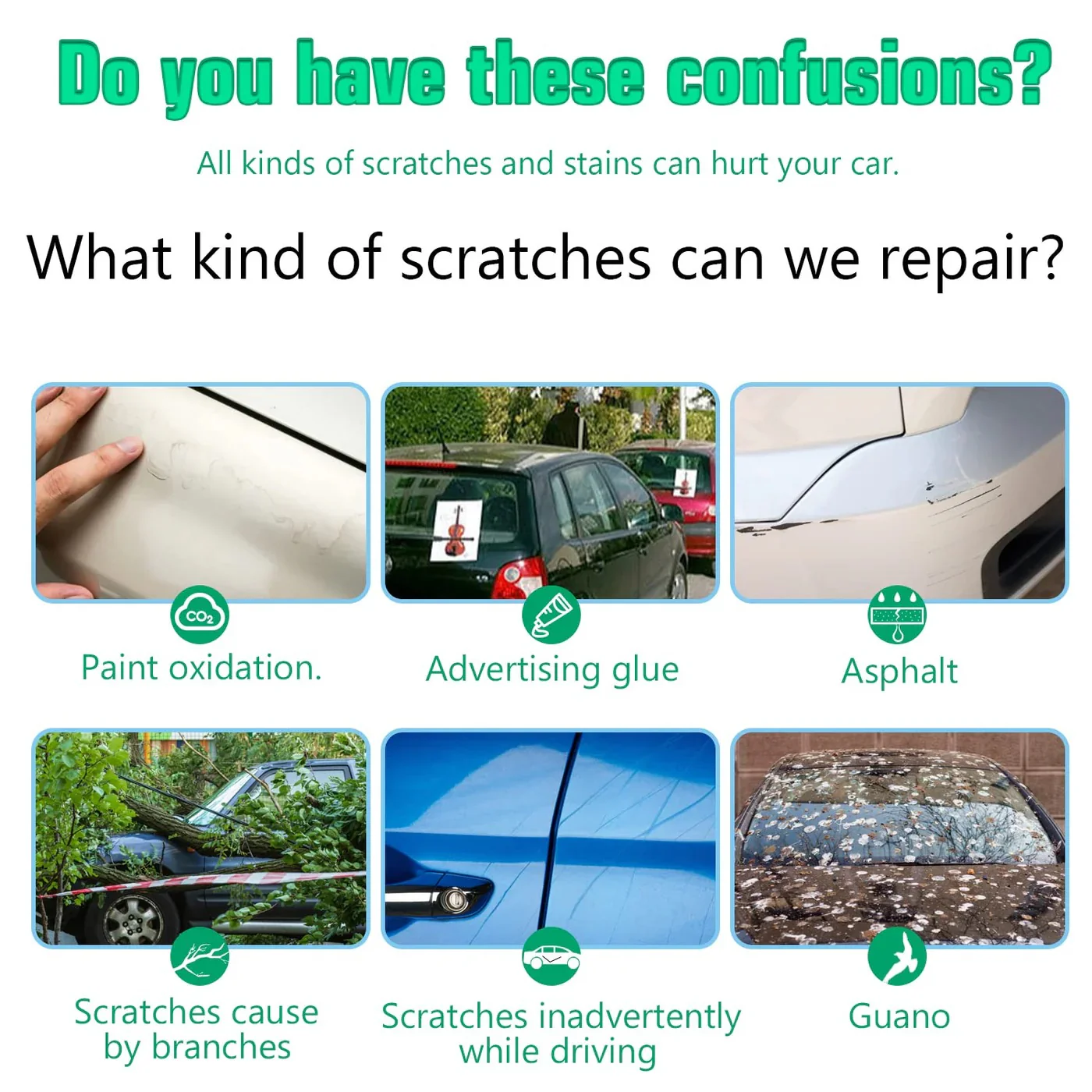 Do you have these confusions?

All kinds of scratches and stains can hurt your car.

What kind of scratches can we repair?

$CO_2$

Paint oxidation.

Advertising glue

Asphalt

Scratches cause by branches

Scratches inadvertently while driving

Guano